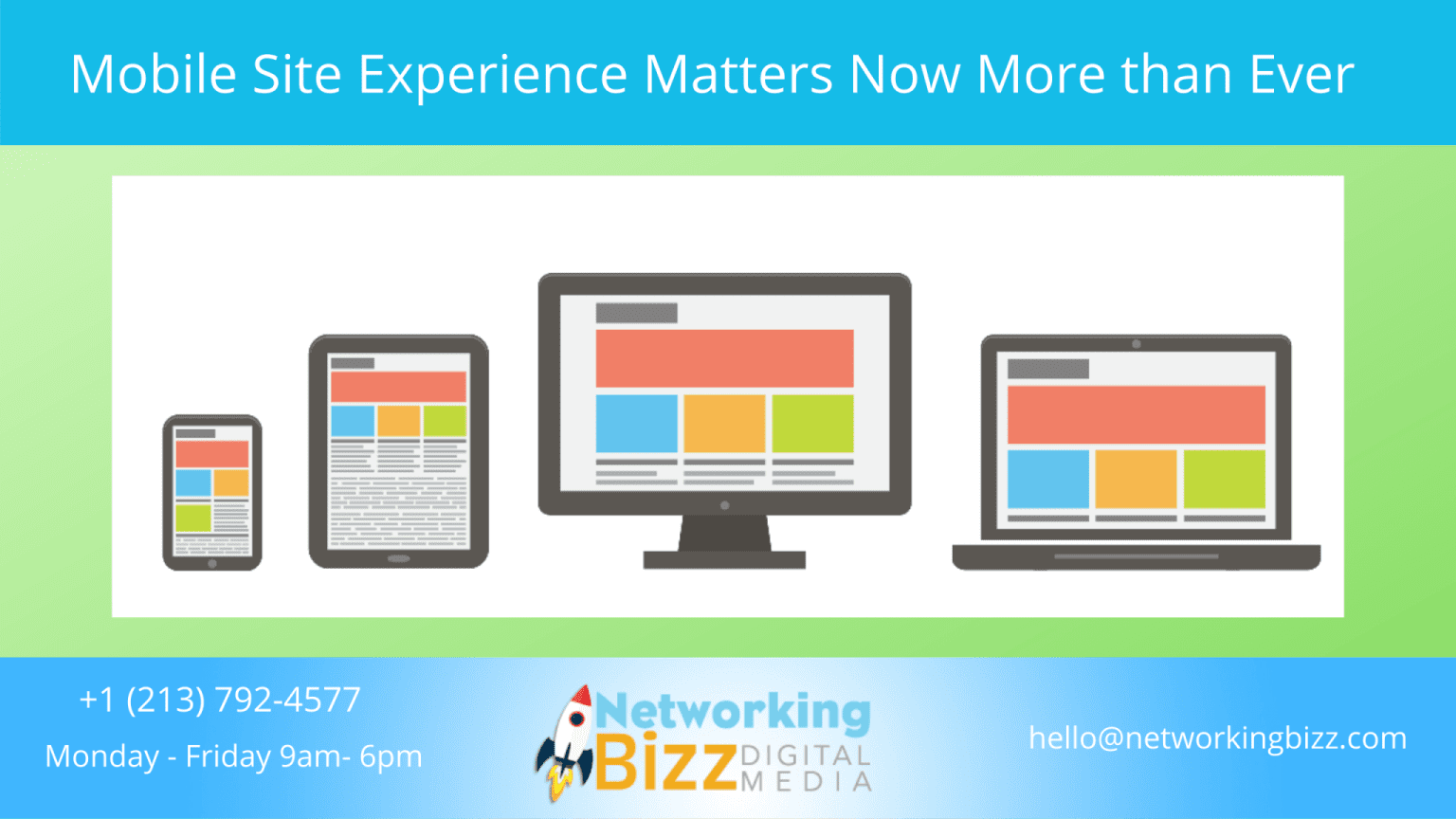 Mobile Site Experience Matters Now More than Ever

+1 (213) 792-4577

Monday - Friday 9am- 6pm

Networking Bizz DIGITAL MEDIA

hello@networkingbizz.com